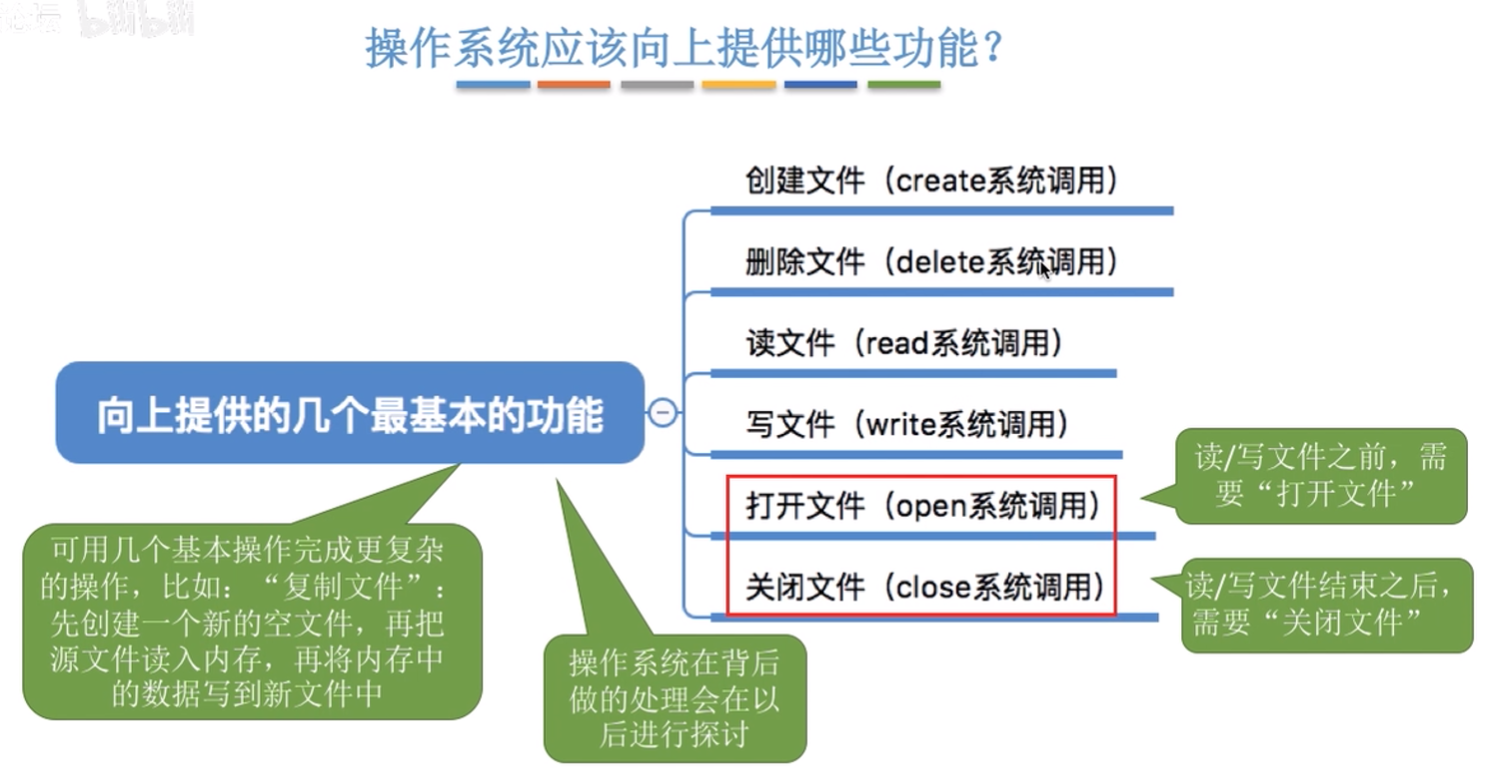 操作系统应该向上提供哪些功能?

向上提供的几个最基本的功能

创建文件（create系统调用）

删除文件（delete系统调用）

读文件（read系统调用）

写文件（write系统调用）

打开文件（open系统调用）

关闭文件（close系统调用）

读/写文件之前，需要“打开文件”

读/写文件结束之后，需要“关闭文件”

可用几个基本操作完成更复杂的操作，比如：“复制文件”：先创建一个新的空文件，再把源文件读入内存，再将内存中的数据写到新文件中

操作系统在背后做的处理会在以后进行探讨